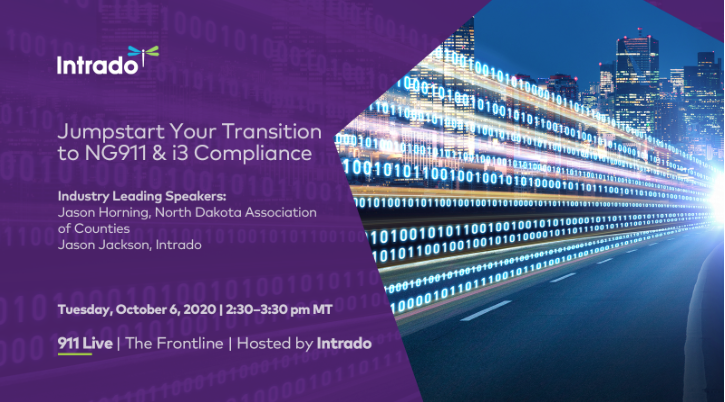 Intrado

Jumpstart Your Transition to NG911 & i3 Compliance

Industry Leading Speakers:
Jason Horning, North Dakota Association of Counties
Jason Jackson, Intrado

Tuesday, October 6, 2020 | 2:30–3:30 pm MT

911 Live | The Frontline | Hosted by Intrado